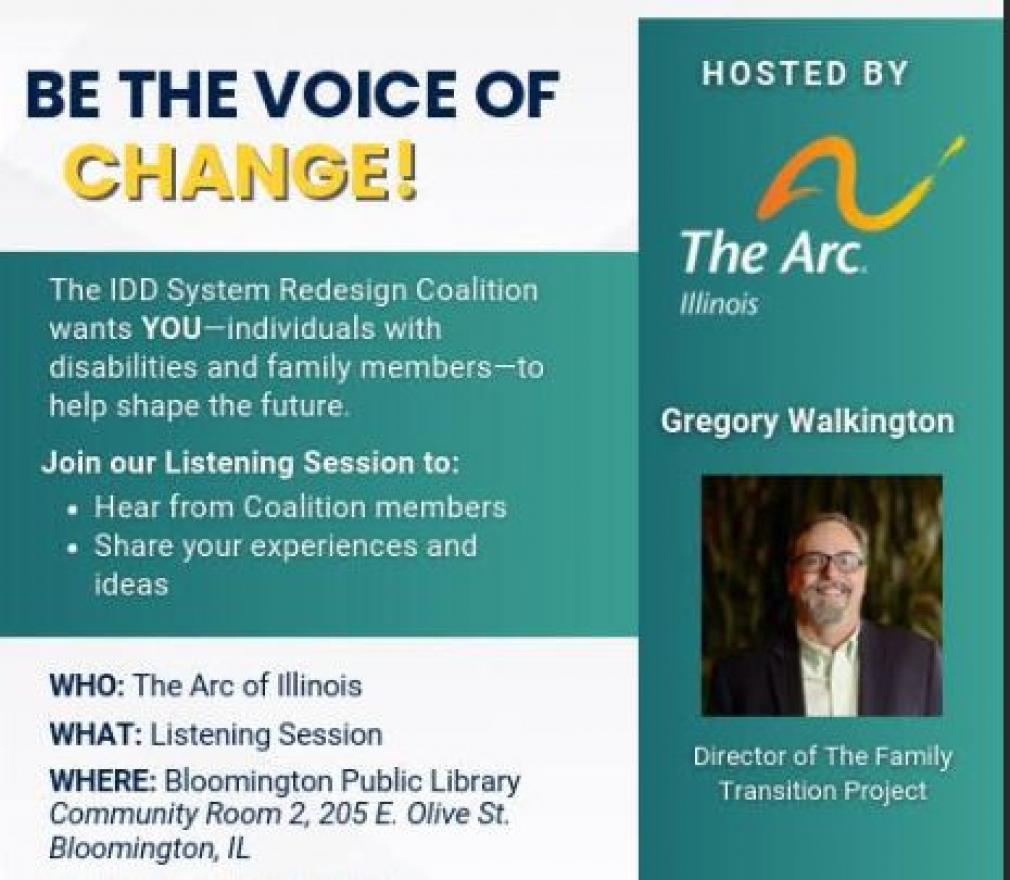 BE THE VOICE OF CHANGE!

The IDD System Redesign Coalition wants YOU—individuals with disabilities and family members—to help shape the future.

Join our Listening Session to:
• Hear from Coalition members
• Share your experiences and ideas

WHO: The Arc of Illinois
WHAT: Listening Session
WHERE: Bloomington Public Library
Community Room 2, 205 E. Olive St.
Bloomington, IL

HOSTED BY

The Arc.
Illinois

Gregory Walkington

Director of The Family Transition Project